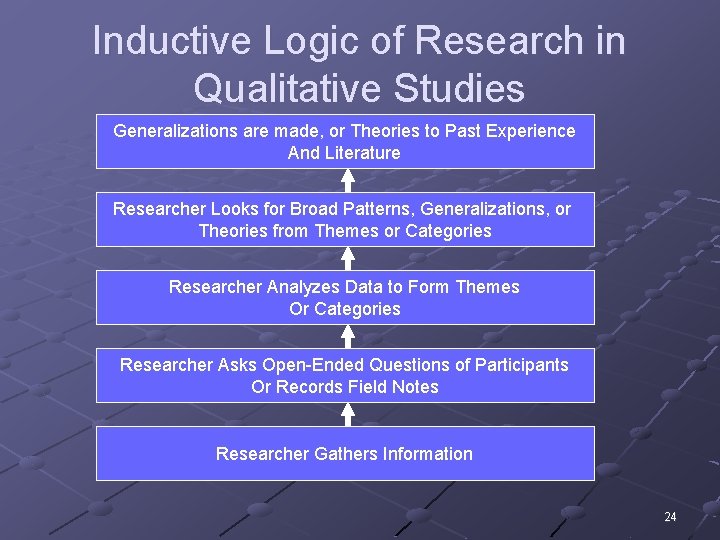 Inductive Logic of Research in Qualitative Studies

Generalizations are made, or Theories to Past Experience And Literature

Researcher Looks for Broad Patterns, Generalizations, or Theories from Themes or Categories

Researcher Analyzes Data to Form Themes Or Categories

Researcher Asks Open-Ended Questions of Participants Or Records Field Notes

Researcher Gathers Information

24